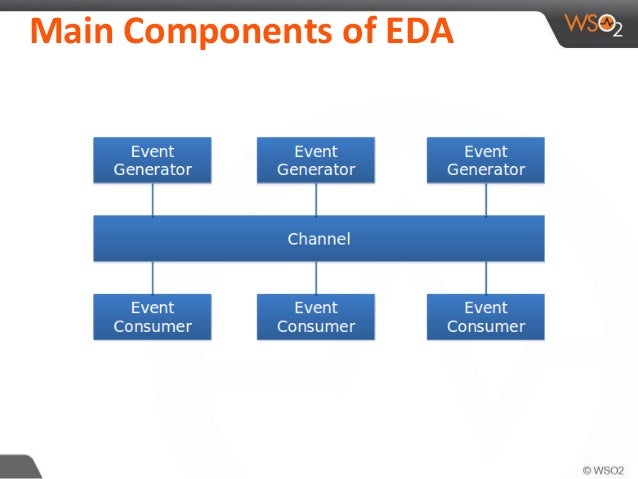 Main Components of EDA

WSO2

Event Generator

Event Generator

Event Generator

Channel

Event Consumer

Event Consumer

Event Consumer

© WSO2